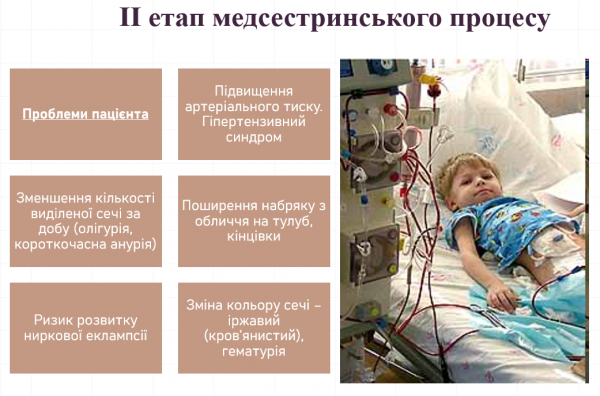 II етап медсестринського процесу

Проблеми пацієнта

Підвищення артеріального тиску. Гіпертензивний синдром

Зменшення кількості виділеної сечі за добу (олігурія, короткочасна анурія)

Поширення набряку з обличчя на тулуб, кінцівки

Ризик розвитку ниркової еклампсії

Зміна кольору сечі – іржавий (кров'янистий), гематурія